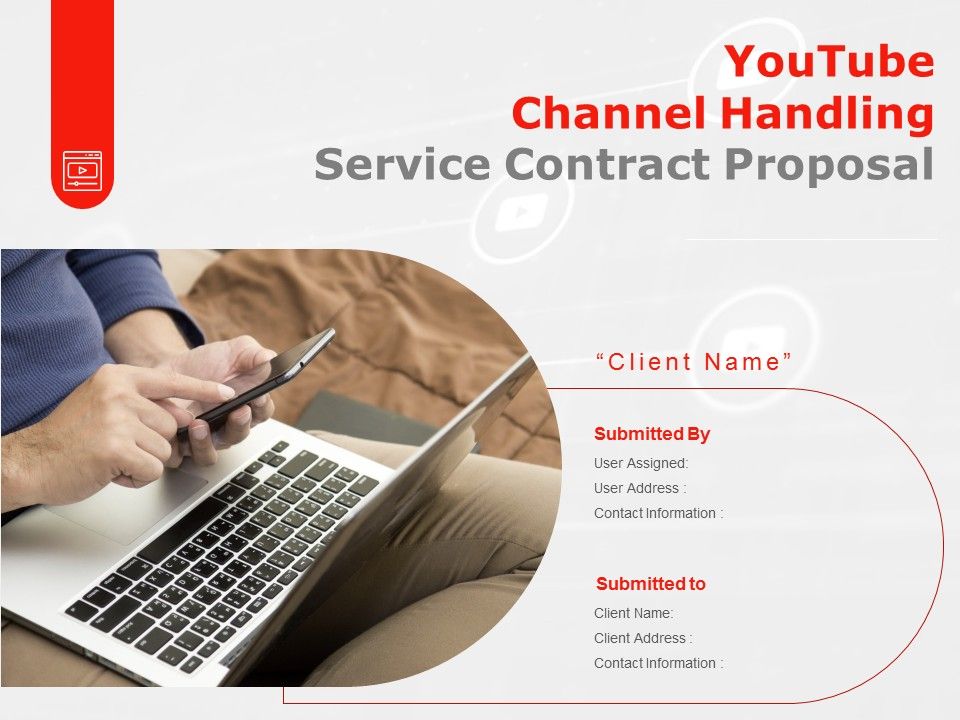 YouTube
Channel Handling
Service Contract Proposal

“Client Name”

Submitted By
User Assigned:
User Address :
Contact Information :

Submitted to
Client Name:
Client Address :
Contact Information :